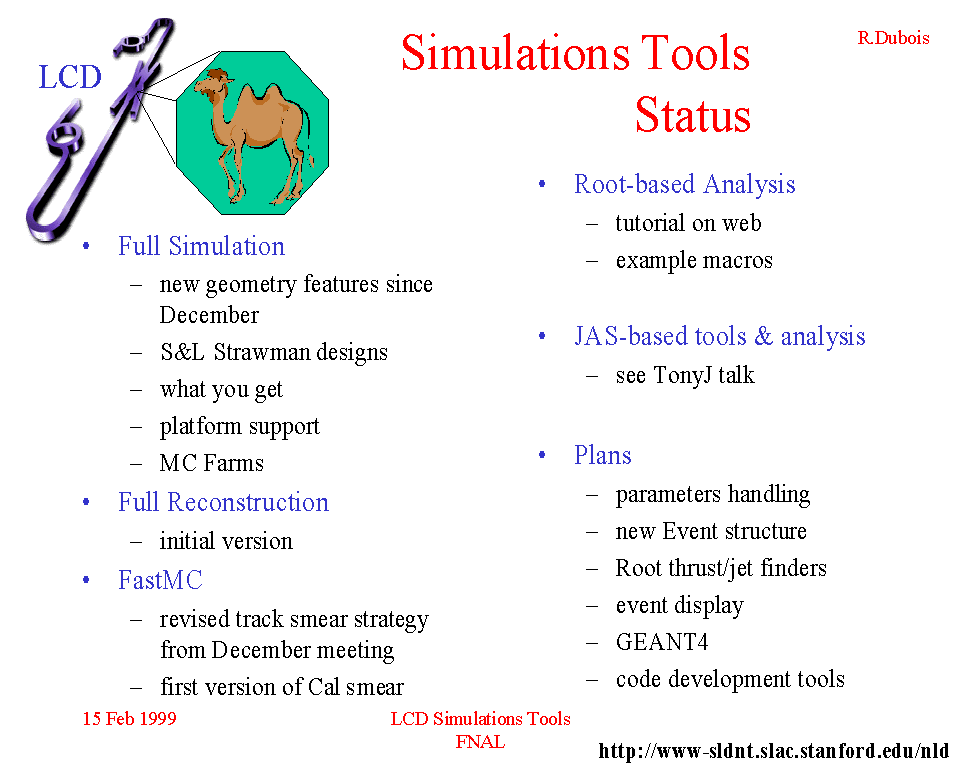 LCD

Simulations Tools Status

R.Dubois

• Full Simulation
– new geometry features since December
– S&L Strawman designs
– what you get
– platform support
– MC Farms
• Full Reconstruction
– initial version
• FastMC
– revised track smear strategy from December meeting
– first version of Cal smear

• Root-based Analysis
– tutorial on web
– example macros

• JAS-based tools & analysis
– see TonyJ talk

• Plans
– parameters handling
– new Event structure
– Root thrust/jet finders
– event display
– GEANT4
– code development tools

15 Feb 1999

LCD Simulations Tools FNAL

http://www-sldnt.slac.stanford.edu/nld